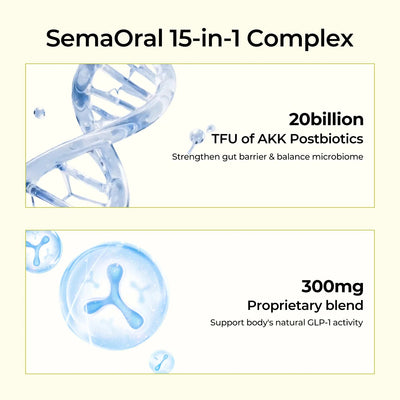 SemaOral 15-in-1 Complex

20billion
TFU of AKK Postbiotics
Strengthen gut barrier & balance microbiome

300mg
Proprietary blend
Support body's natural GLP-1 activity